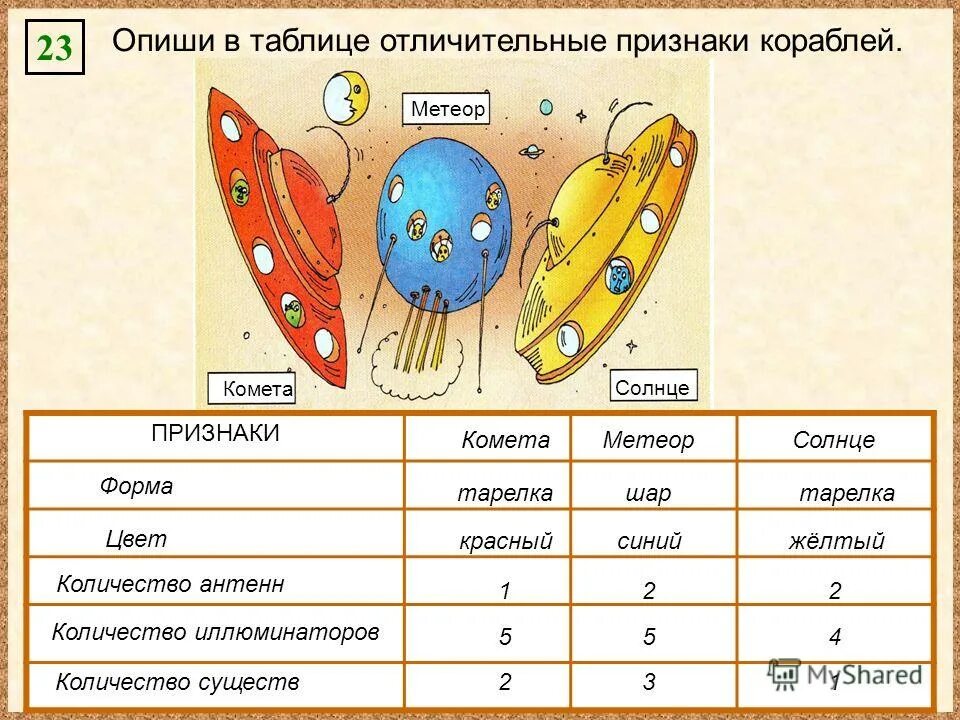 23

Опиши в таблице отличительные признаки кораблей.

Метеор

Комета

Солнце

| ПРИЗНАКИ | Комета | Метеор | Солнце |
|---|---|---|---|
| Форма | тарелка | шар | тарелка |
| Цвет | красный | синий | жёлтый |
| Количество антенн | 1 | 2 | 2 |
| Количество иллюминаторов | 5 | 5 | 4 |
| Количество существ | 2 | 3 | 1 |

MyShared